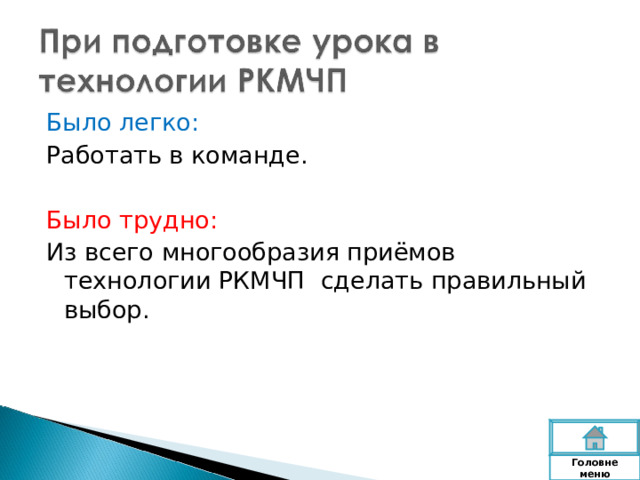 При подготовке урока в технологии РКМЧП

Было легко:
Работать в команде.

Было трудно:
Из всего многообразия приёмов технологии РКМЧП  сделать правильный выбор.

Головне меню